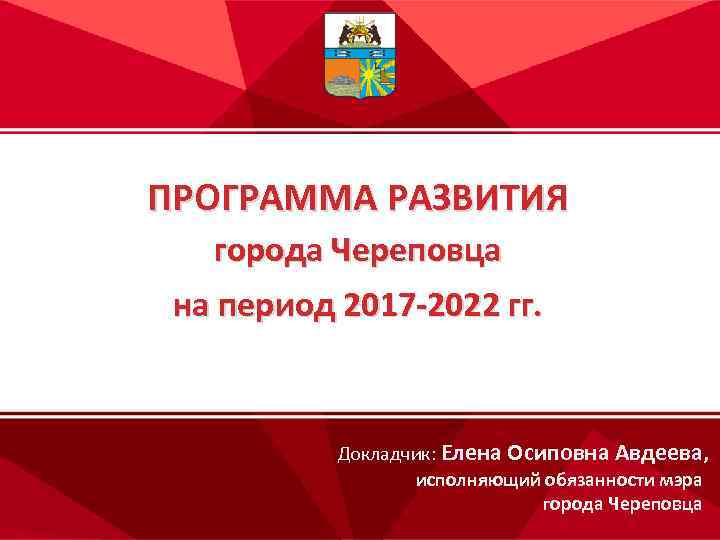 ПРОГРАММА РАЗВИТИЯ
города Череповца
на период 2017-2022 гг.

Докладчик: Елена Осиповна Авдеева,
исполняющий обязанности мэра
города Череповца